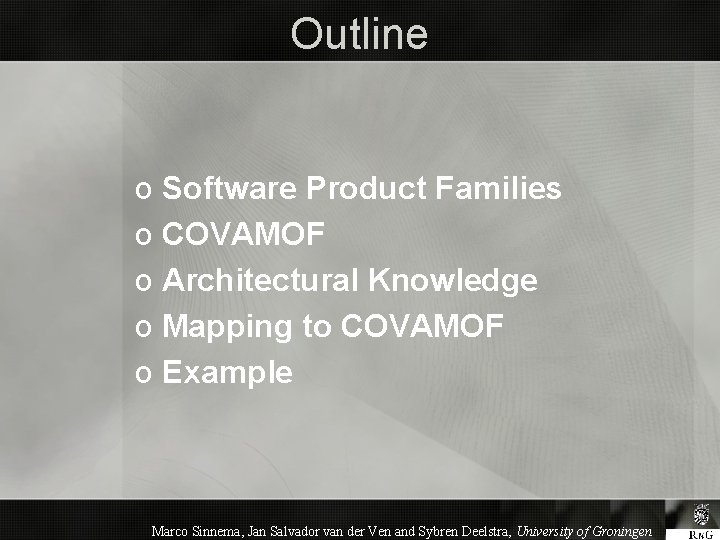 Outline

o Software Product Families
o COVAMOF
o Architectural Knowledge
o Mapping to COVAMOF
o Example

Marco Sinnema, Jan Salvador van der Ven and Sybren Deelstra, University of Groningen

RuG